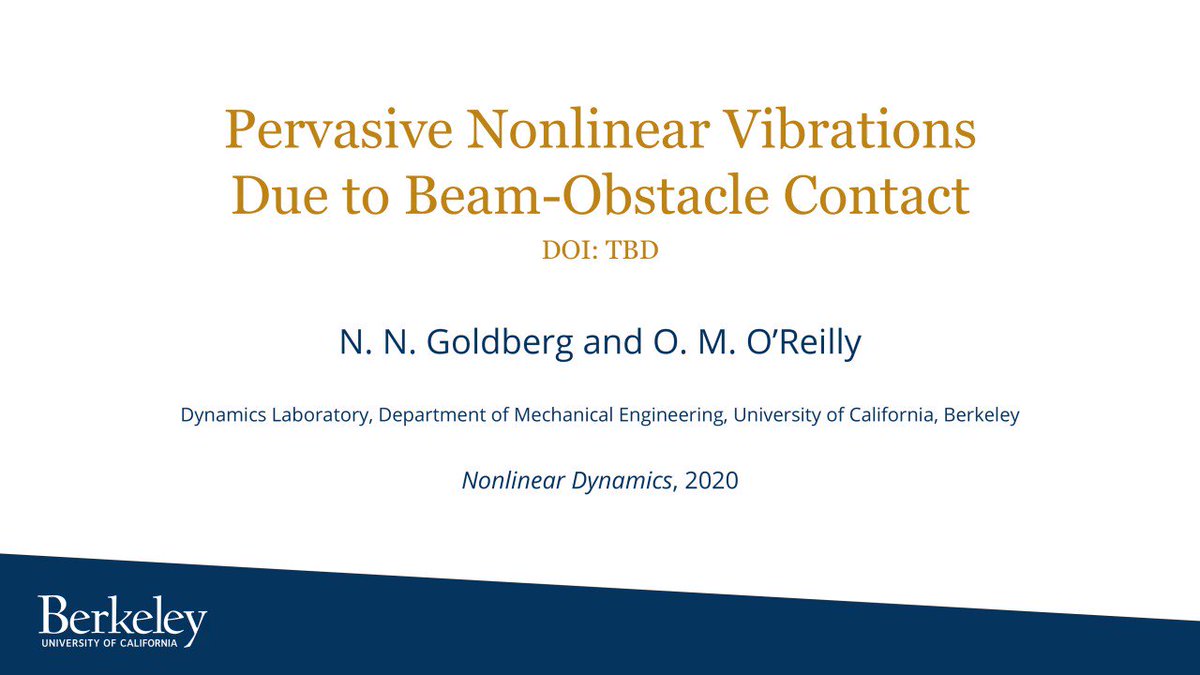 Pervasive Nonlinear Vibrations
Due to Beam-Obstacle Contact
DOI: TBD

N. N. Goldberg and O. M. O'Reilly

Dynamics Laboratory, Department of Mechanical Engineering, University of California, Berkeley

Nonlinear Dynamics, 2020

Berkeley
UNIVERSITY OF CALIFORNIA